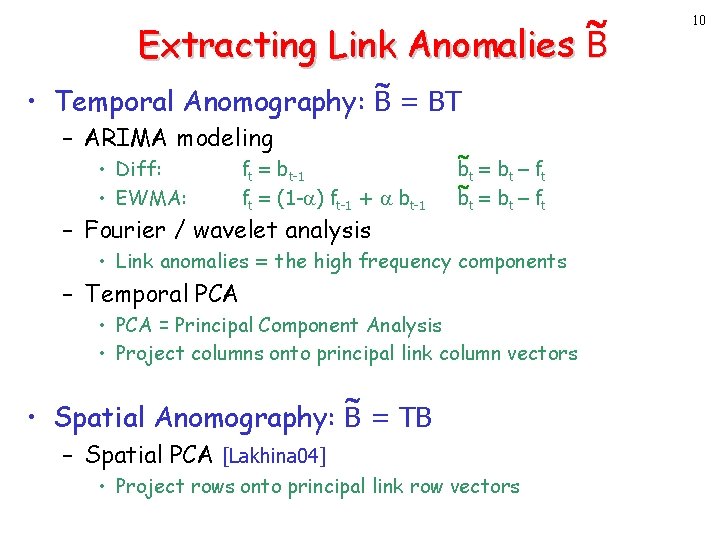 10

Extracting Link Anomalies $\tilde{B}$

• Temporal Anomography: $\tilde{B} = BT$

– ARIMA modeling

• Diff: $f_t = b_{t-1}$ $\tilde{b}_t = b_t - f_t$

• EWMA: $f_t = (1-\alpha) f_{t-1} + \alpha b_{t-1}$ $\tilde{b}_t = b_t - f_t$

– Fourier / wavelet analysis

• Link anomalies = the high frequency components

– Temporal PCA

• PCA = Principal Component Analysis

• Project columns onto principal link column vectors

• Spatial Anomography: $\tilde{B} = TB$

– Spatial PCA [Lakhina04]

• Project rows onto principal link row vectors